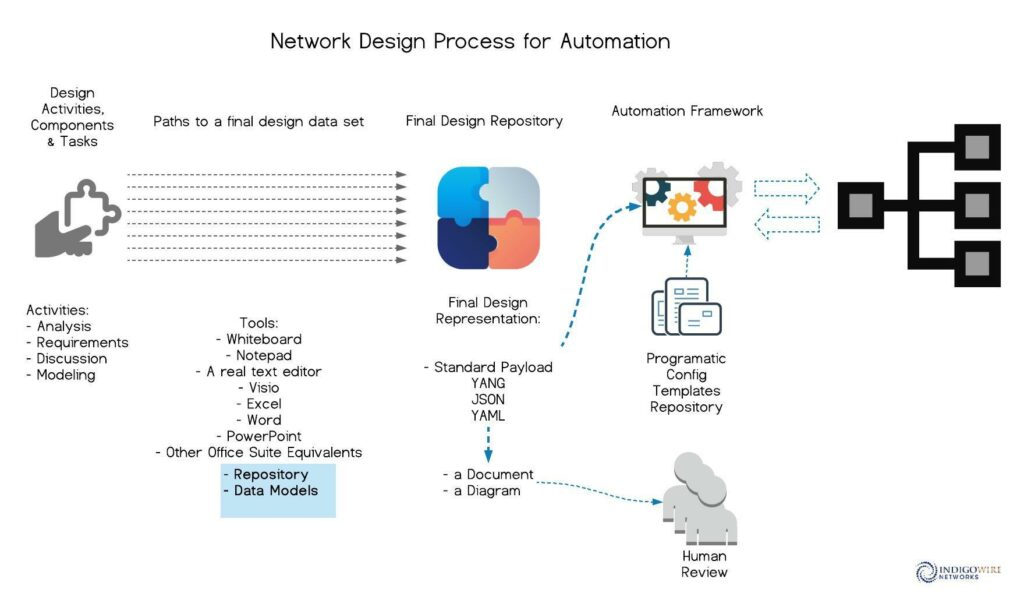 Network Design Process for Automation

Design Activities, Components & Tasks

Paths to a final design data set

Final Design Repository

Automation Framework

Activities:
- Analysis
- Requirements
- Discussion
- Modeling

Tools:
- Whiteboard
- Notepad
- A real text editor
- Visio
- Excel
- Word
- PowerPoint
- Other Office Suite Equivalents
- Repository
- Data Models

Final Design Representation:

- Standard Payload
YANG
JSON
YAML

- a Document
- a Diagram

Programatic Config Templates Repository

Human Review

INDIGOWIRE NETWORKS